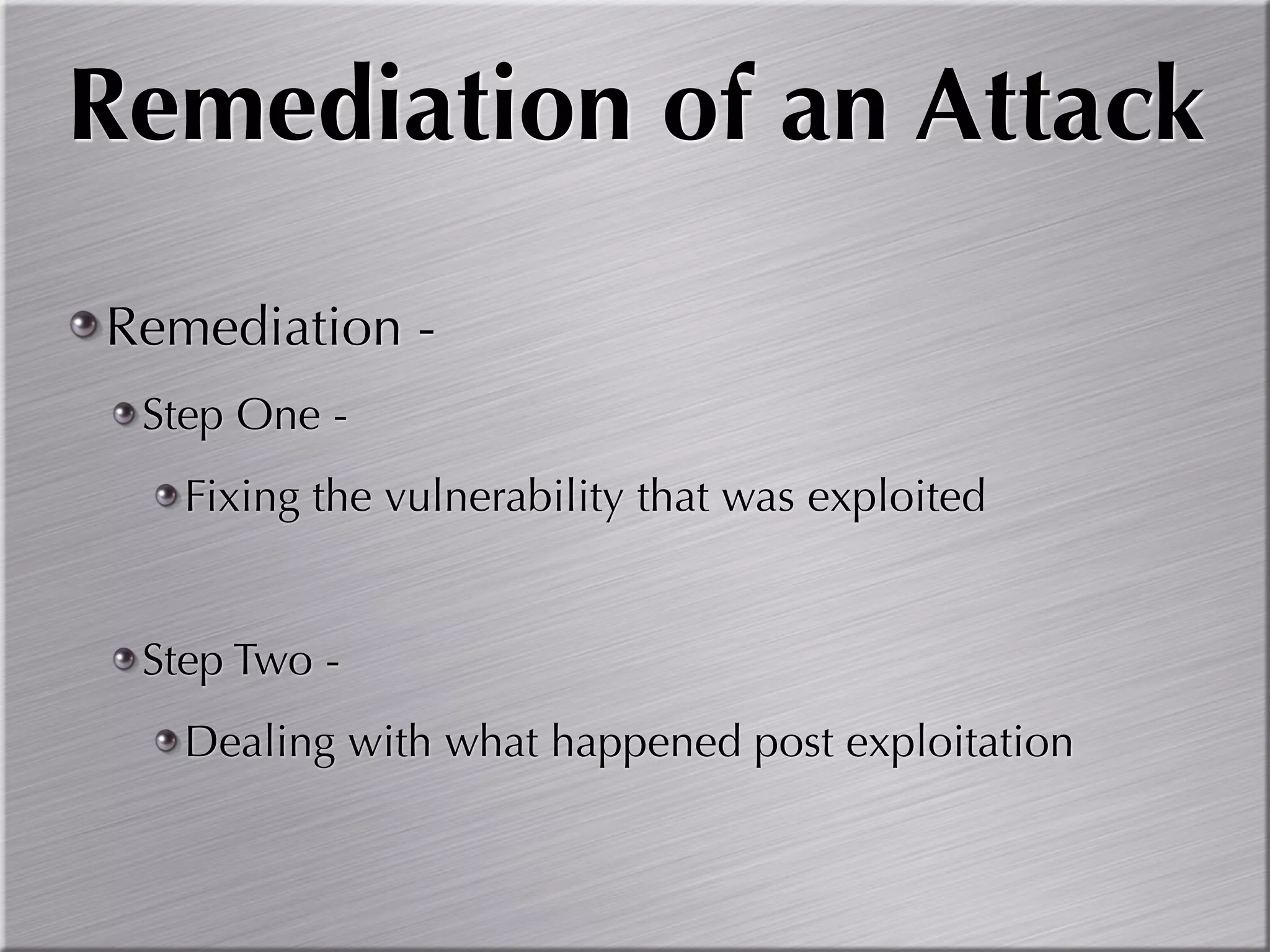 Remediation of an Attack

Remediation -

Step One -

Fixing the vulnerability that was exploited

Step Two -

Dealing with what happened post exploitation